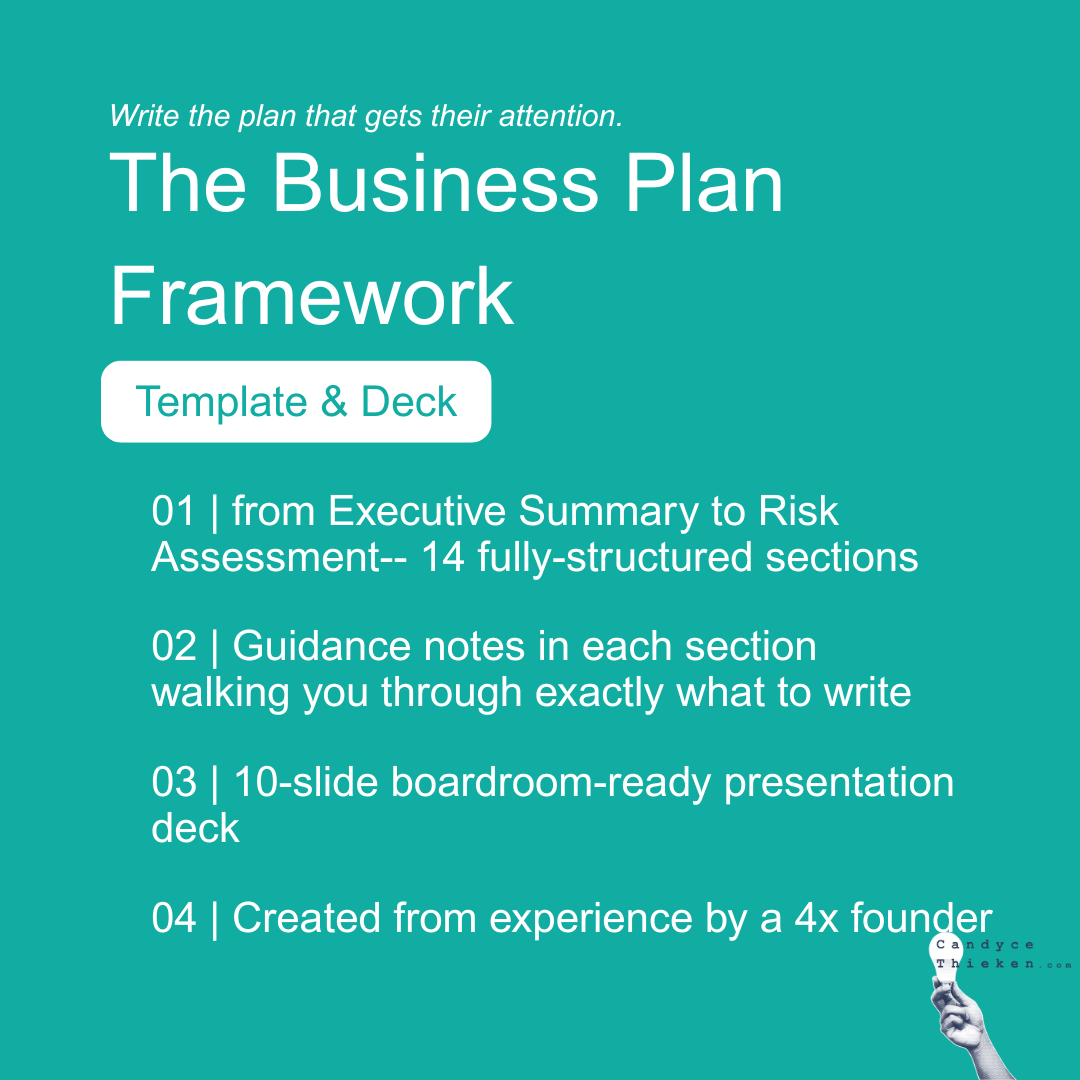 Write the plan that gets their attention.

The Business Plan Framework

Template & Deck

01 | from Executive Summary to Risk Assessment-- 14 fully-structured sections

02 | Guidance notes in each section walking you through exactly what to write

03 | 10-slide boardroom-ready presentation deck

04 | Created from experience by a 4x founder

Candyce Thieken.com